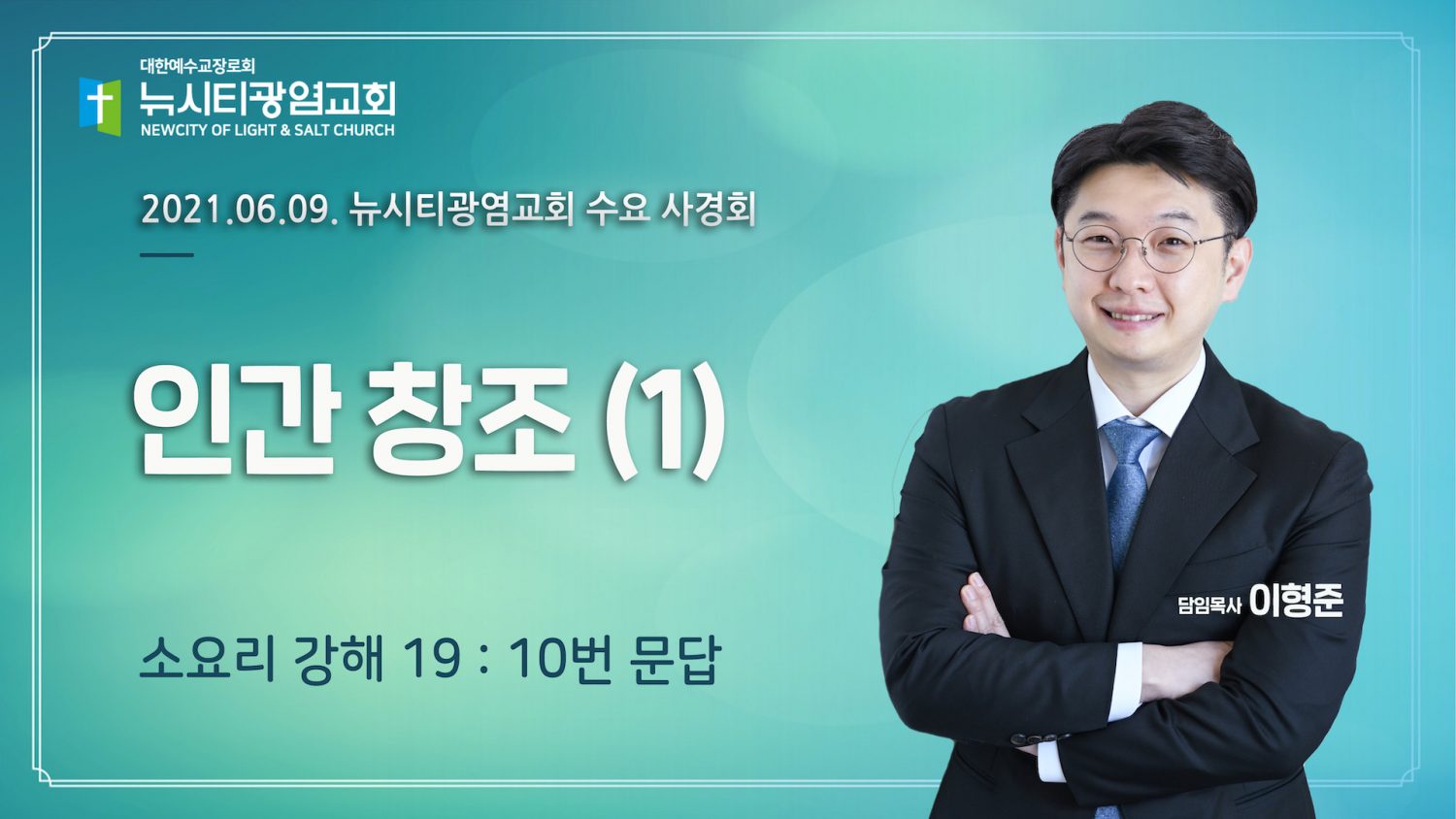 대한예수교장로회
뉴시티광염교회
NEWCITY OF LIGHT & SALT CHURCH

2021.06.09. 뉴시티광염교회 수요 사경회

인간 창조 (1)

소요리 강해 19 : 10번 문답

담임목사 이형준